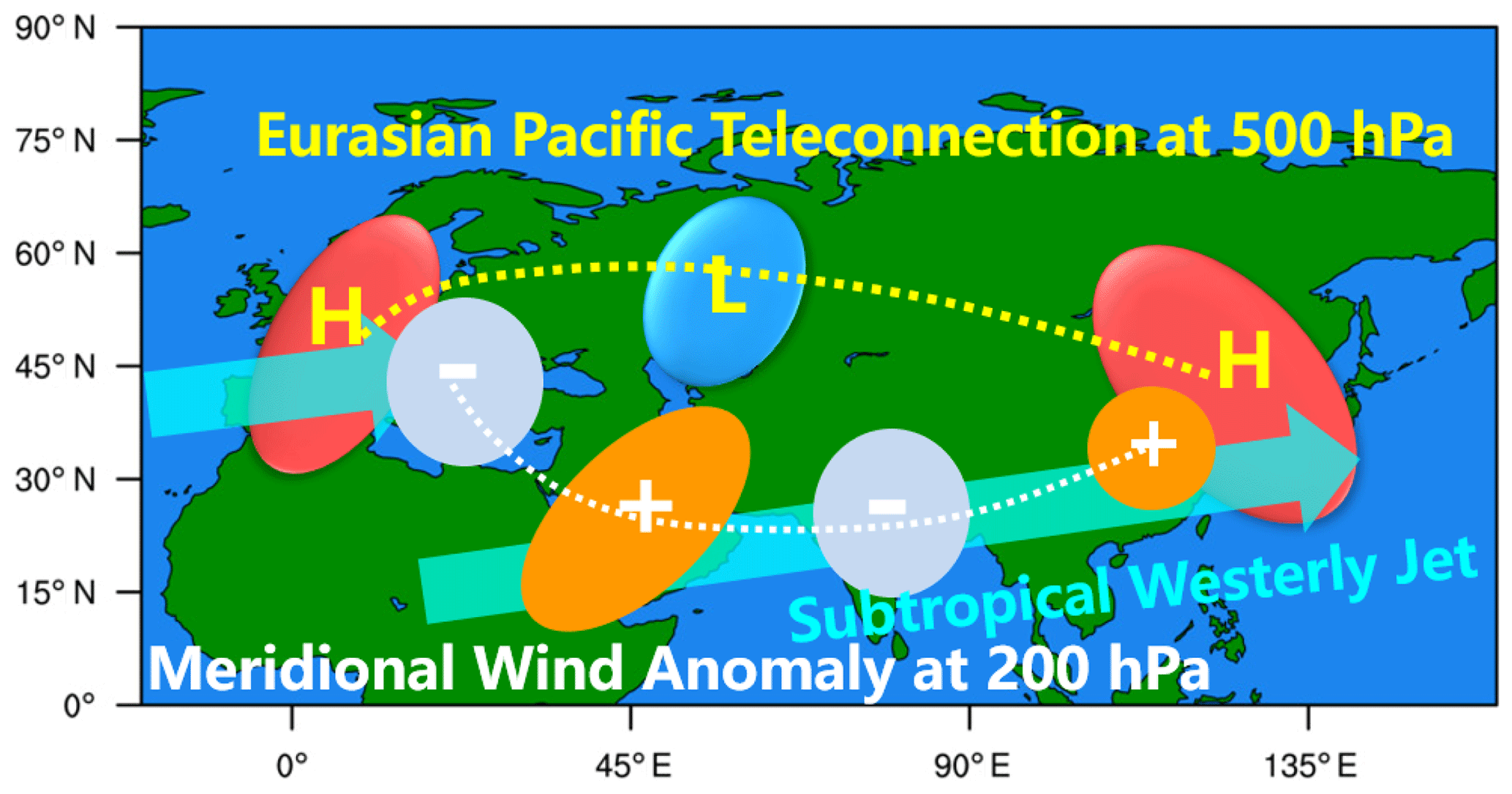 90° N
75° N
60° N
45° N
30° N
15° N
0°

Eurasian Pacific Teleconnection at 500 hPa

H
L
H
-
+
-
+

Subtropical Westerly Jet

Meridional Wind Anomaly at 200 hPa

0°
45° E
90° E
135° E